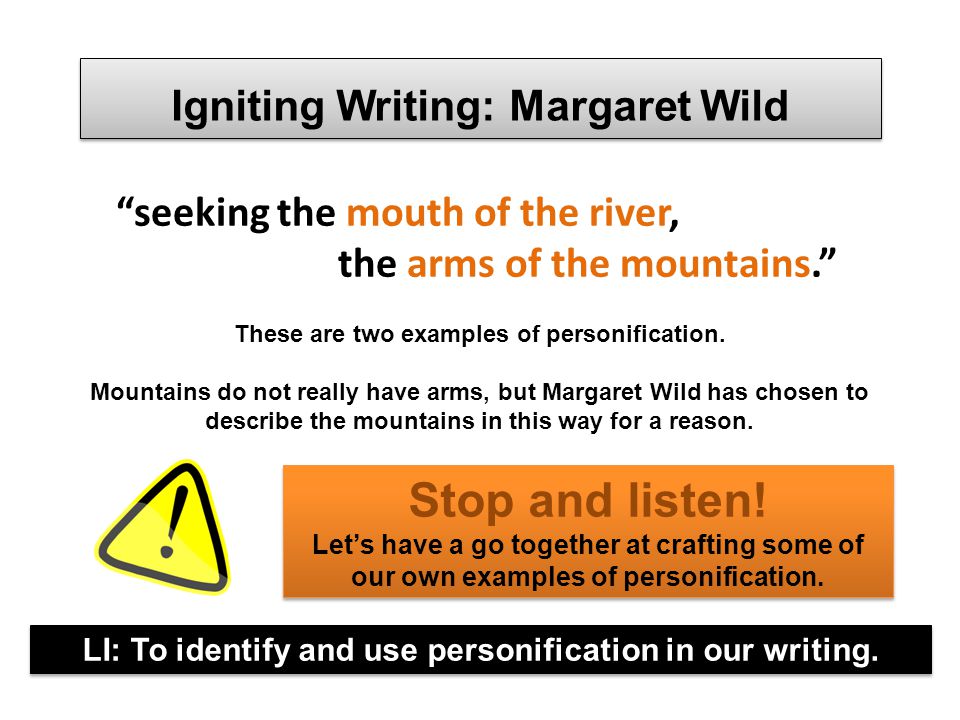 Igniting Writing: Margaret Wild

“seeking the mouth of the river,
the arms of the mountains.”

These are two examples of personification.

Mountains do not really have arms, but Margaret Wild has chosen to describe the mountains in this way for a reason.

!

Stop and listen!
Let’s have a go together at crafting some of our own examples of personification.

LI: To identify and use personification in our writing.